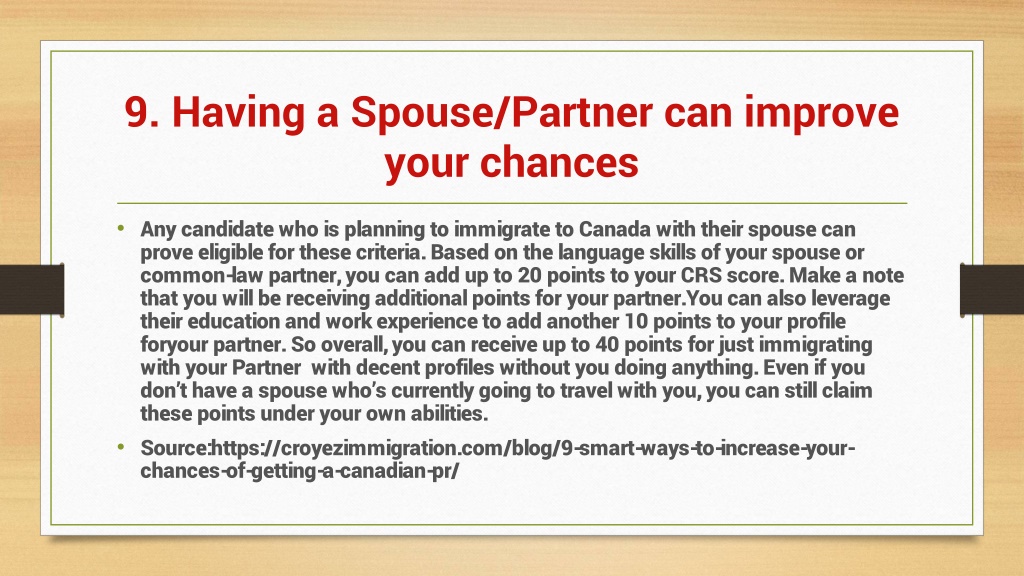 9. Having a Spouse/Partner can improve your chances

• Any candidate who is planning to immigrate to Canada with their spouse can prove eligible for these criteria. Based on the language skills of your spouse or common-law partner, you can add up to 20 points to your CRS score. Make a note that you will be receiving additional points for your partner.You can also leverage their education and work experience to add another 10 points to your profile foryour partner. So overall, you can receive up to 40 points for just immigrating with your Partner with decent profiles without you doing anything. Even if you don't have a spouse who's currently going to travel with you, you can still claim these points under your own abilities.

• Source:https://croyezimmigration.com/blog/9-smart-ways-to-increase-your-chances-of-getting-a-canadian-pr/